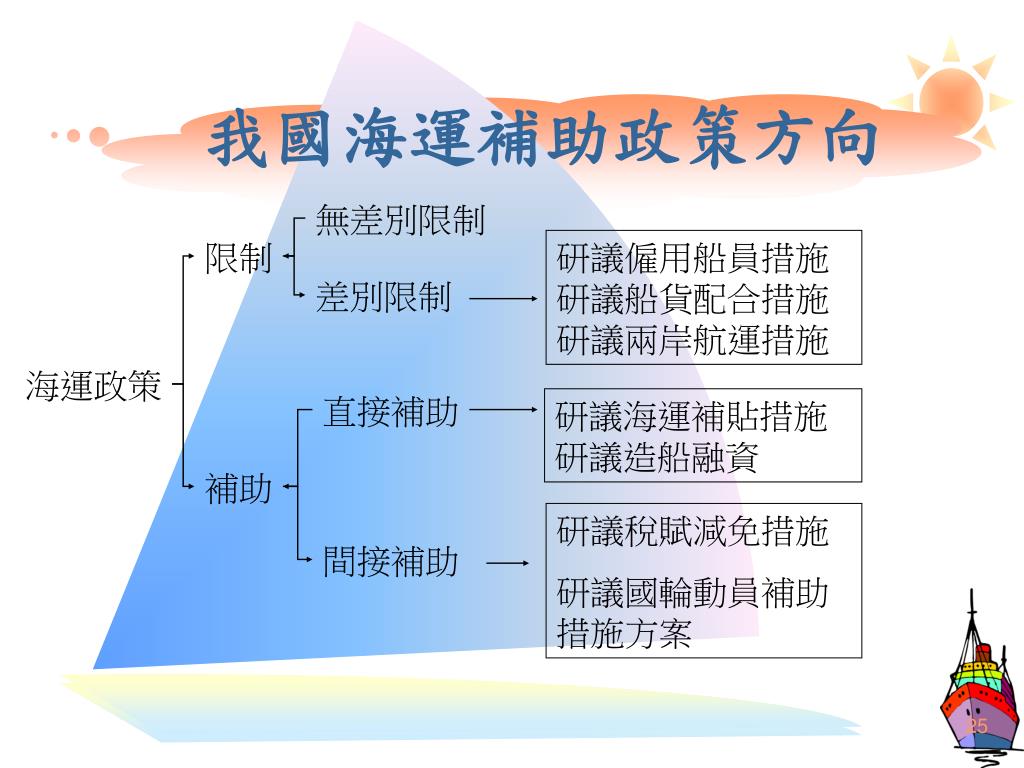 我國海運補助政策方向

海運政策

限制

無差別限制

差別限制

研議僱用船員措施
研議船貨配合措施
研議兩岸航運措施

補助

直接補助

研議海運補貼措施
研議造船融資

間接補助

研議稅賦減免措施

研議國輪動員補助措施方案

25